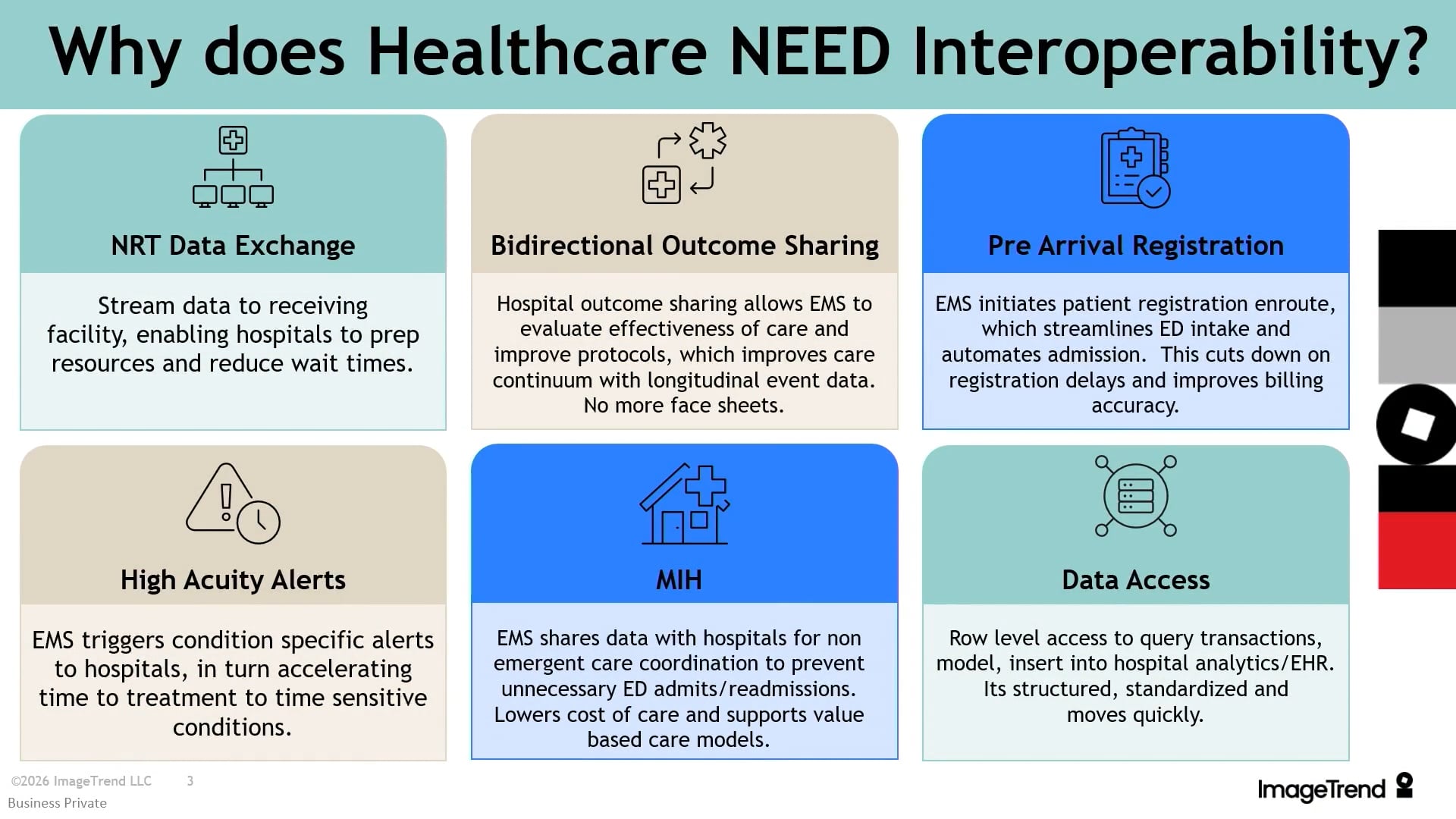 Why does Healthcare NEED Interoperability?

NRT Data Exchange

Stream data to receiving facility, enabling hospitals to prep resources and reduce wait times.

Bidirectional Outcome Sharing

Hospital outcome sharing allows EMS to evaluate effectiveness of care and improve protocols, which improves care continuum with longitudinal event data. No more face sheets.

Pre Arrival Registration

EMS initiates patient registration enroute, which streamlines ED intake and automates admission. This cuts down on registration delays and improves billing accuracy.

High Acuity Alerts

EMS triggers condition specific alerts to hospitals, in turn accelerating time to treatment to time sensitive conditions.

MIH

EMS shares data with hospitals for non emergent care coordination to prevent unnecessary ED admits/readmissions. Lowers cost of care and supports value based care models.

Data Access

Row level access to query transactions, model, insert into hospital analytics/EHR. Its structured, standardized and moves quickly.

©2026 ImageTrend LLC 3
Business Private

ImageTrend